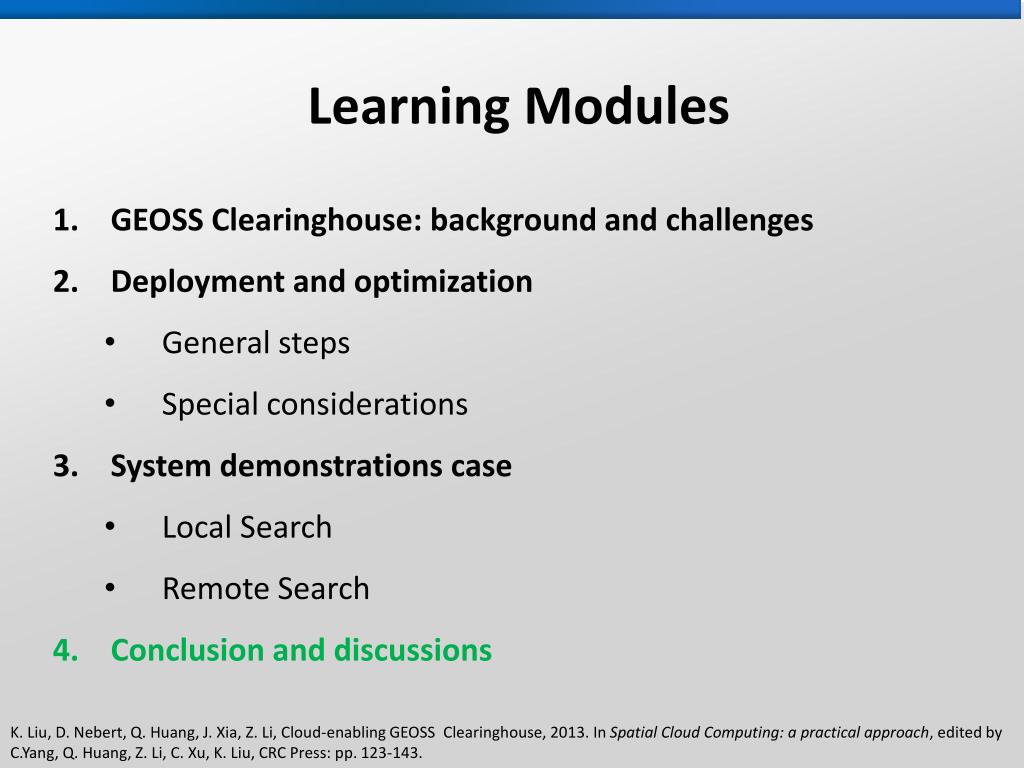 Learning Modules

1. GEOSS Clearinghouse: background and challenges
2. Deployment and optimization
• General steps
• Special considerations
3. System demonstrations case
• Local Search
• Remote Search
4. Conclusion and discussions

K. Liu, D. Nebert, Q. Huang, J. Xia, Z. Li, Cloud-enabling GEOSS Clearinghouse, 2013. In Spatial Cloud Computing: a practical approach, edited by C.Yang, Q. Huang, Z. Li, C. Xu, K. Liu, CRC Press: pp. 123-143.